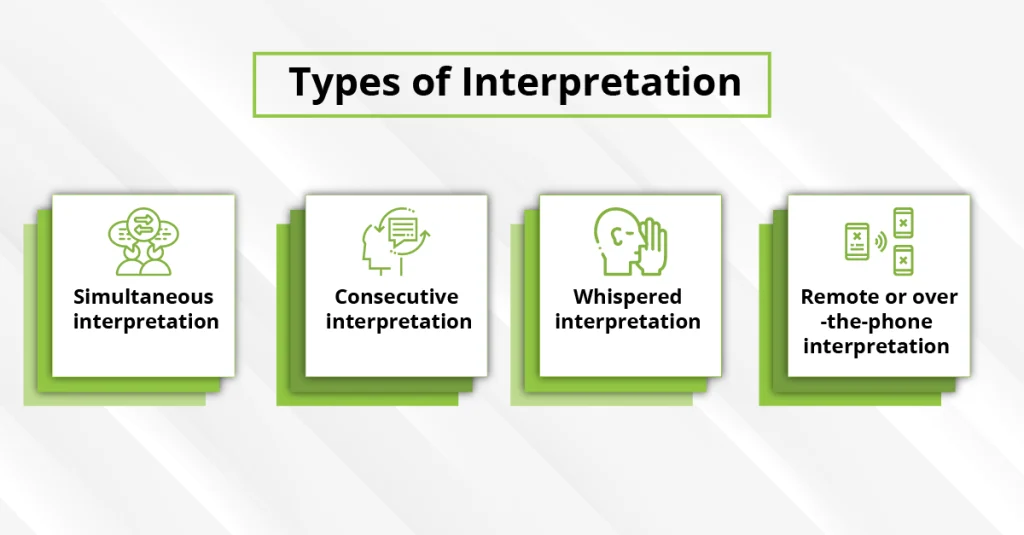 Types of Interpretation

Simultaneous interpretation

Consecutive interpretation

Whispered interpretation

Remote or over -the-phone interpretation